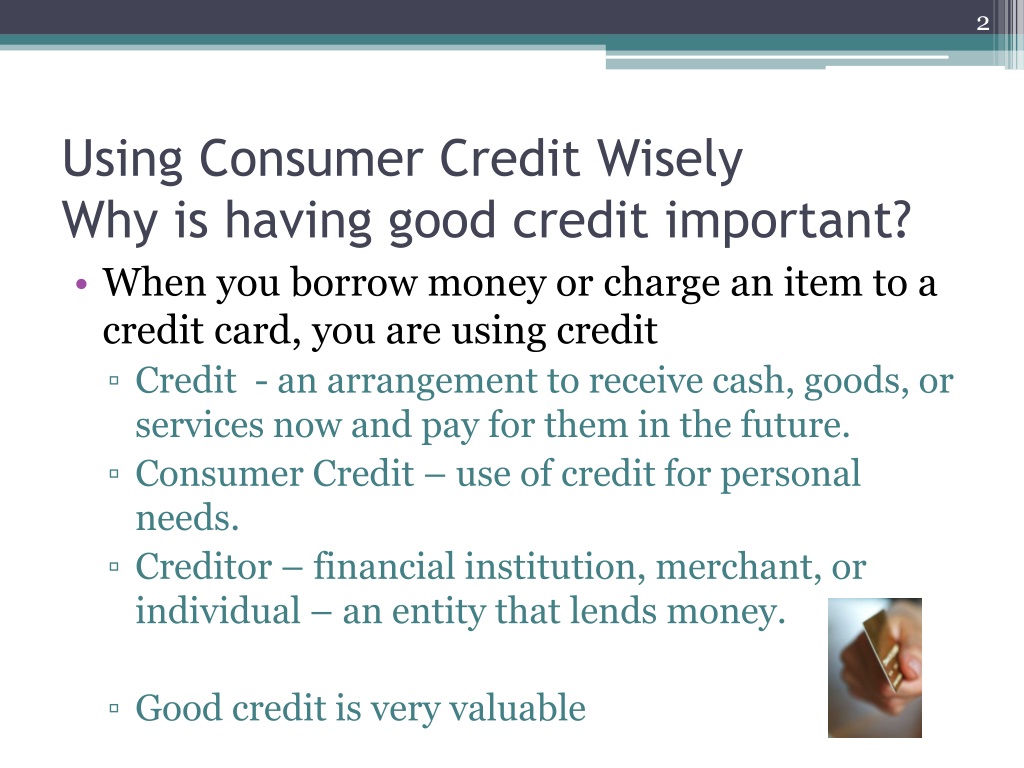 2

Using Consumer Credit Wisely
Why is having good credit important?

• When you borrow money or charge an item to a credit card, you are using credit
▫ Credit - an arrangement to receive cash, goods, or services now and pay for them in the future.
▫ Consumer Credit – use of credit for personal needs.
▫ Creditor – financial institution, merchant, or individual – an entity that lends money.

▫ Good credit is very valuable